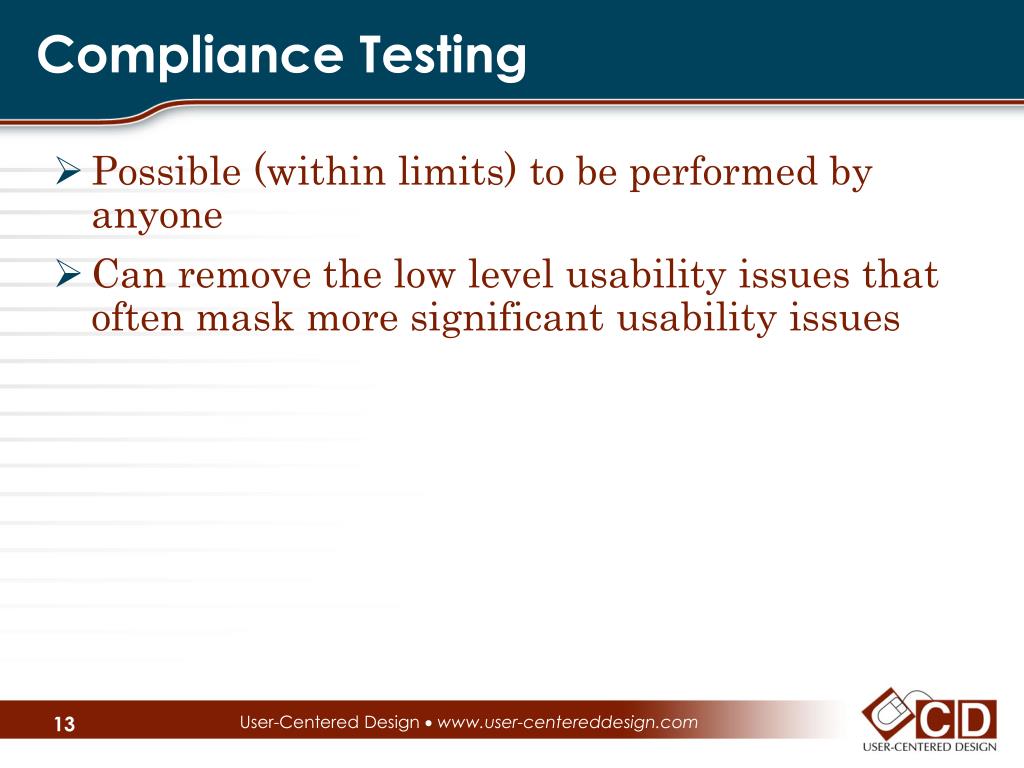 Compliance Testing

➢ Possible (within limits) to be performed by anyone

➢ Can remove the low level usability issues that often mask more significant usability issues

13

User-Centered Design • www.user-centereddesign.com

CD
USER-CENTERED DESIGN